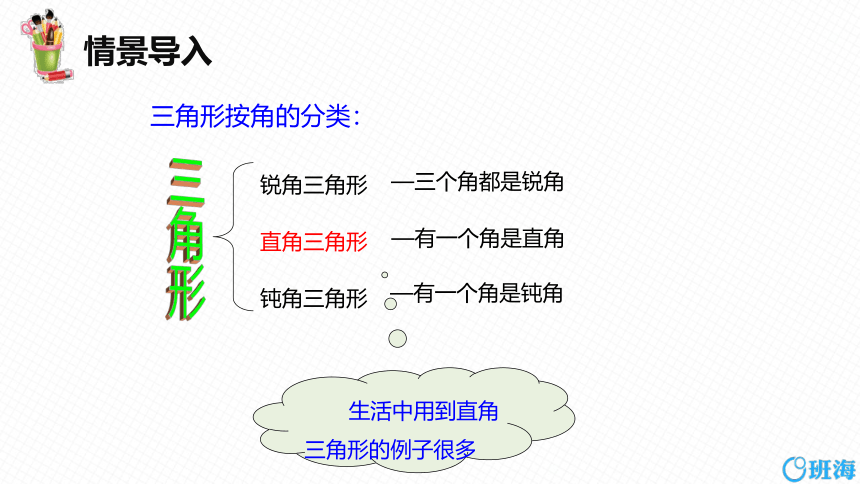 情景导入

三角形按角的分类：

三角形

锐角三角形 —三个角都是锐角

直角三角形 —有一个角是直角

钝角三角形 —有一个角是钝角

生活中用到直角三角形的例子很多

班海